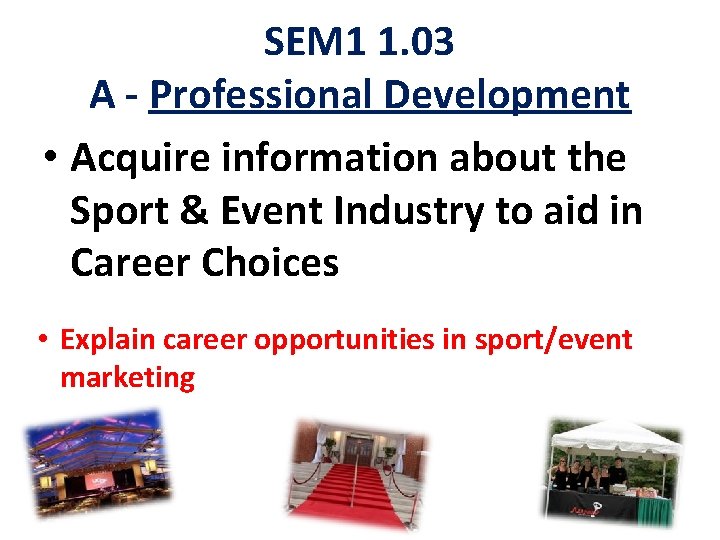 SEM1 1.03
A - Professional Development

• Acquire information about the Sport & Event Industry to aid in Career Choices

• Explain career opportunities in sport/event marketing